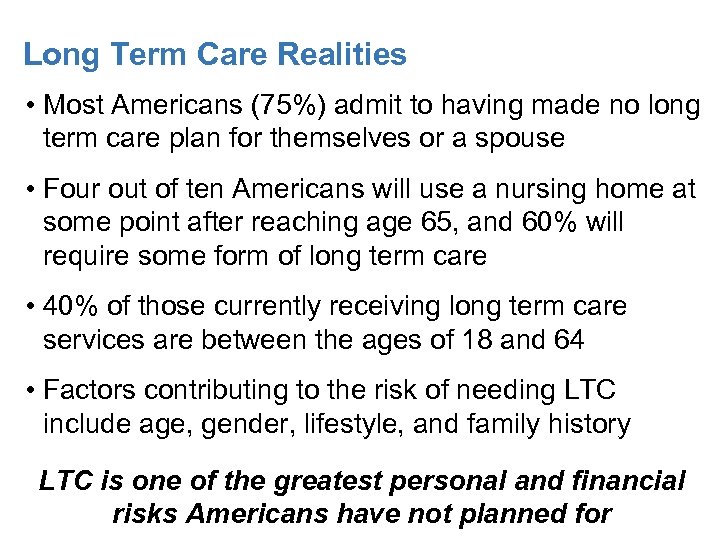 Long Term Care Realities

• Most Americans (75%) admit to having made no long term care plan for themselves or a spouse

• Four out of ten Americans will use a nursing home at some point after reaching age 65, and 60% will require some form of long term care

• 40% of those currently receiving long term care services are between the ages of 18 and 64

• Factors contributing to the risk of needing LTC include age, gender, lifestyle, and family history

LTC is one of the greatest personal and financial risks Americans have not planned for